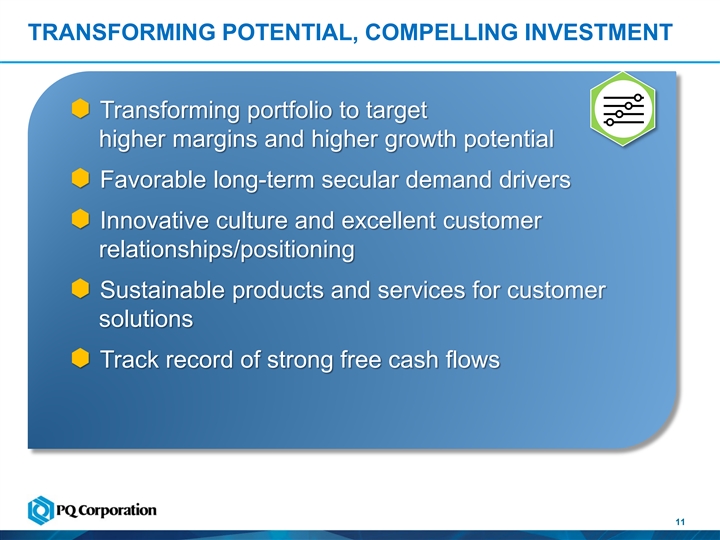 TRANSFORMING POTENTIAL, COMPELLING INVESTMENT

Transforming portfolio to target higher margins and higher growth potential

Favorable long-term secular demand drivers

Innovative culture and excellent customer relationships/positioning

Sustainable products and services for customer solutions

Track record of strong free cash flows

PQ Corporation

11